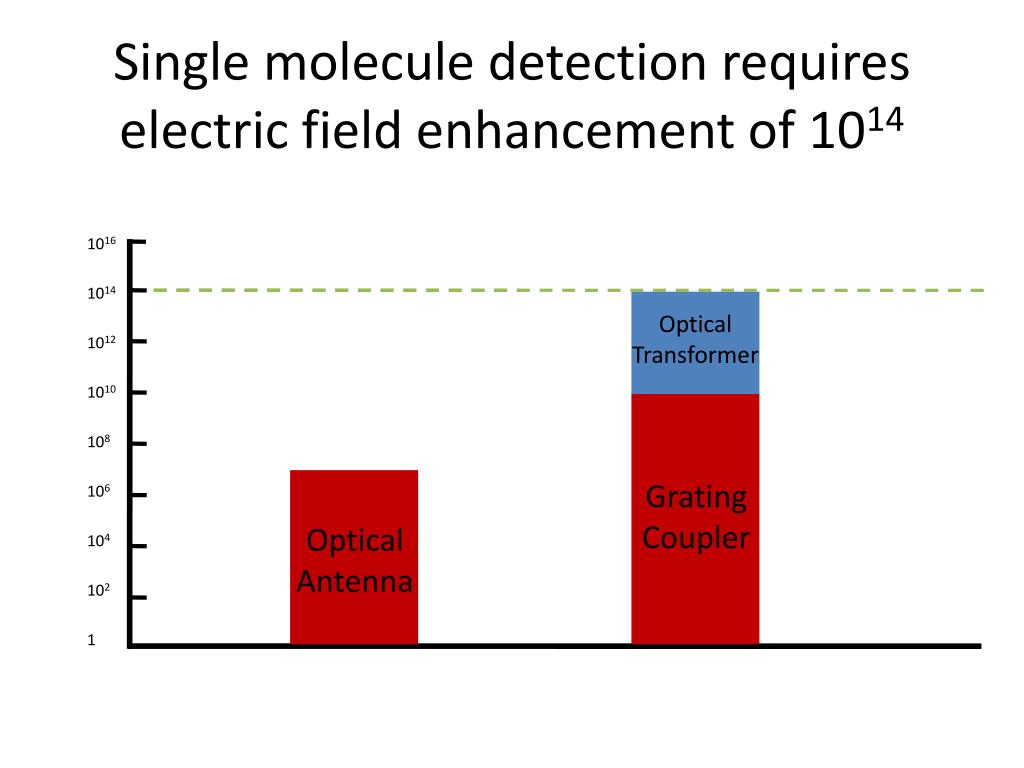 Single molecule detection requires electric field enhancement of $10^{14}$

$10^{16}$
$10^{14}$
$10^{12}$
$10^{10}$
$10^{8}$
$10^{6}$
$10^{4}$
$10^{2}$
1

Optical Antenna

Optical Transformer

Grating Coupler